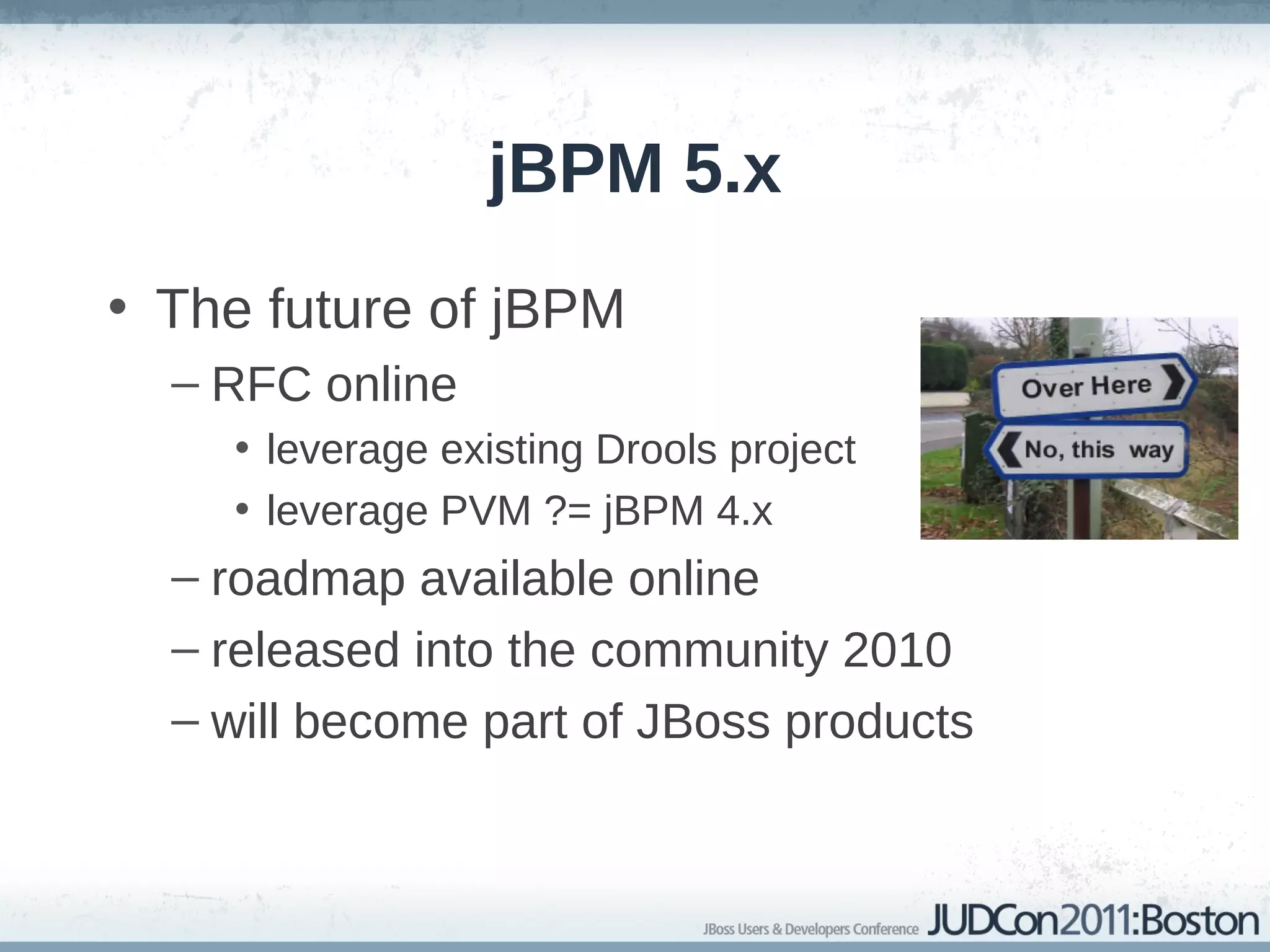 jBPM 5.x

• The future of jBPM
– RFC online
• leverage existing Drools project
• leverage PVM ?= jBPM 4.x
– roadmap available online
– released into the community 2010
– will become part of JBoss products

Over Here
No, this way

JBoss Users & Developers Conference JUDCon2011:Boston